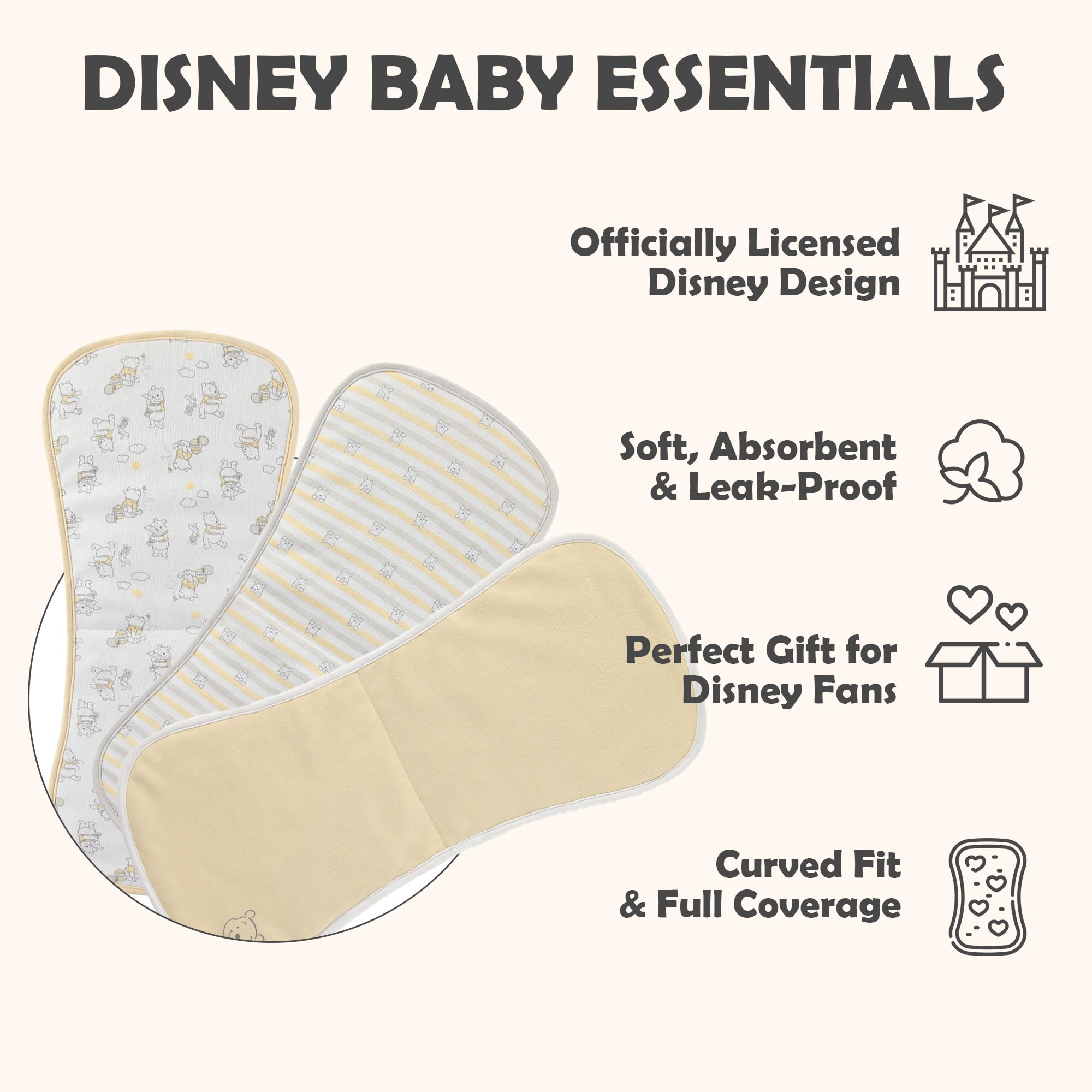 DISNEY BABY ESSENTIALS

Officially Licensed Disney Design

Soft, Absorbent & Leak-Proof

Perfect Gift for Disney Fans

Curved Fit & Full Coverage